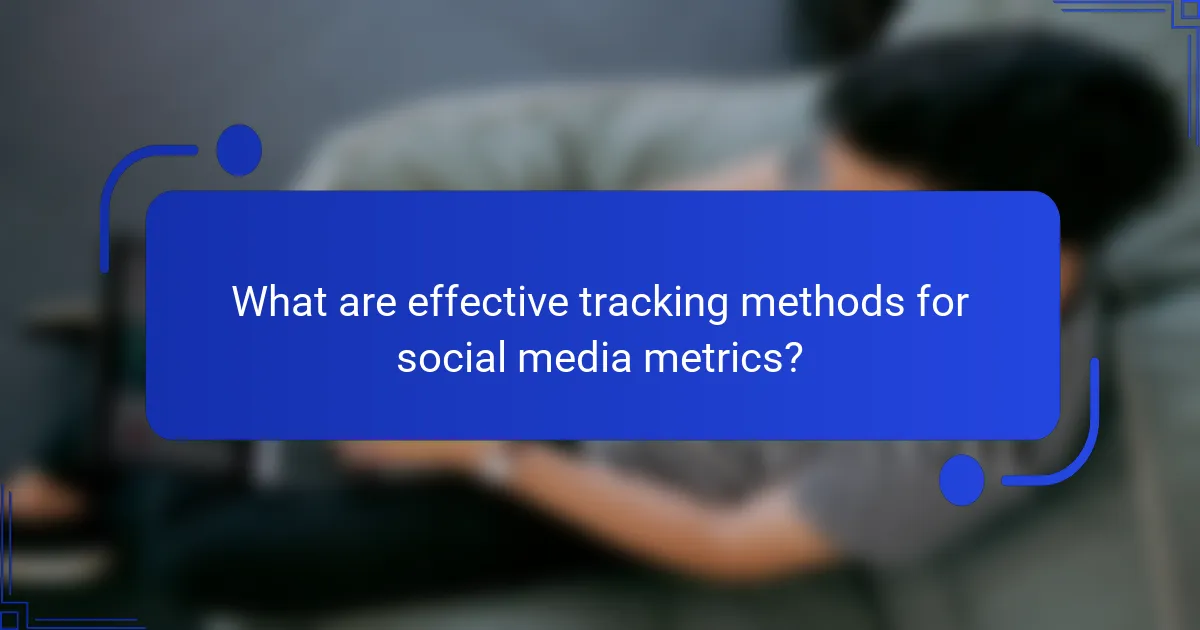 What are effective tracking methods for social media metrics?